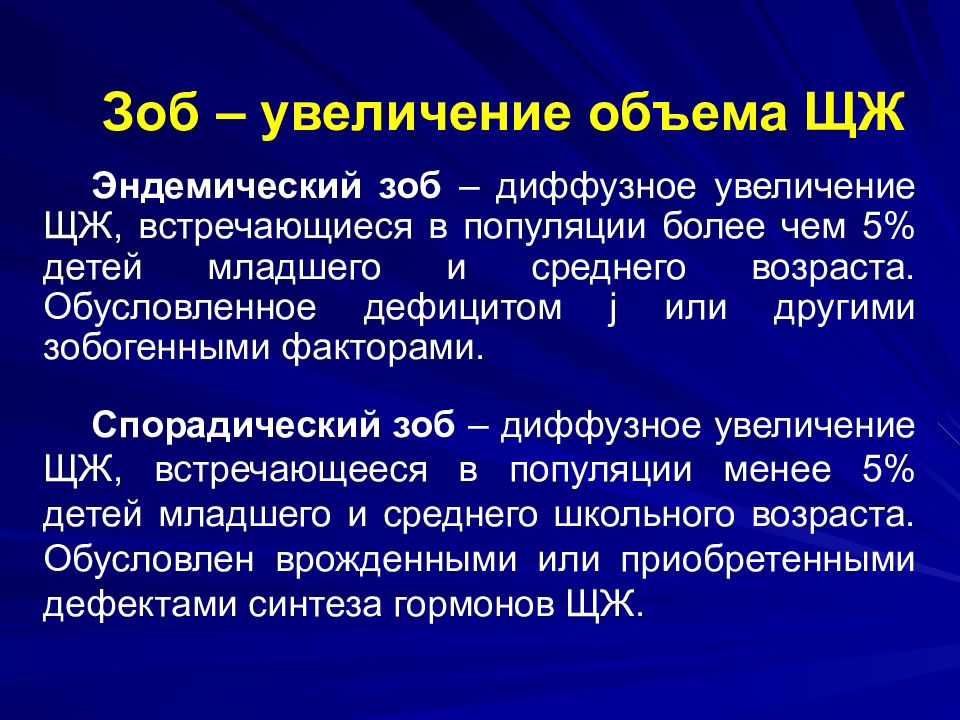 Зоб – увеличение объема ЩЖ

Эндемический зоб – диффузное увеличение ЩЖ, встречающиеся в популяции более чем 5% детей младшего и среднего возраста. Обусловленное дефицитом j или другими зобогенными факторами.

Спорадический зоб – диффузное увеличение ЩЖ, встречающееся в популяции менее 5% детей младшего и среднего школьного возраста. Обусловлен врожденными или приобретенными дефектами синтеза гормонов ЩЖ.